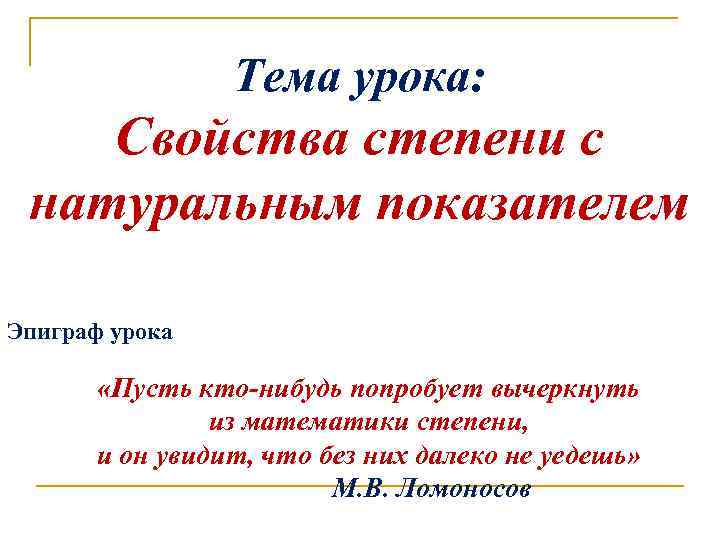 Тема урока:
Свойства степени с натуральным показателем

Эпиграф урока

«Пусть кто-нибудь попробует вычеркнуть из математики степени, и он увидит, что без них далеко не уедешь»
М.В. Ломоносов